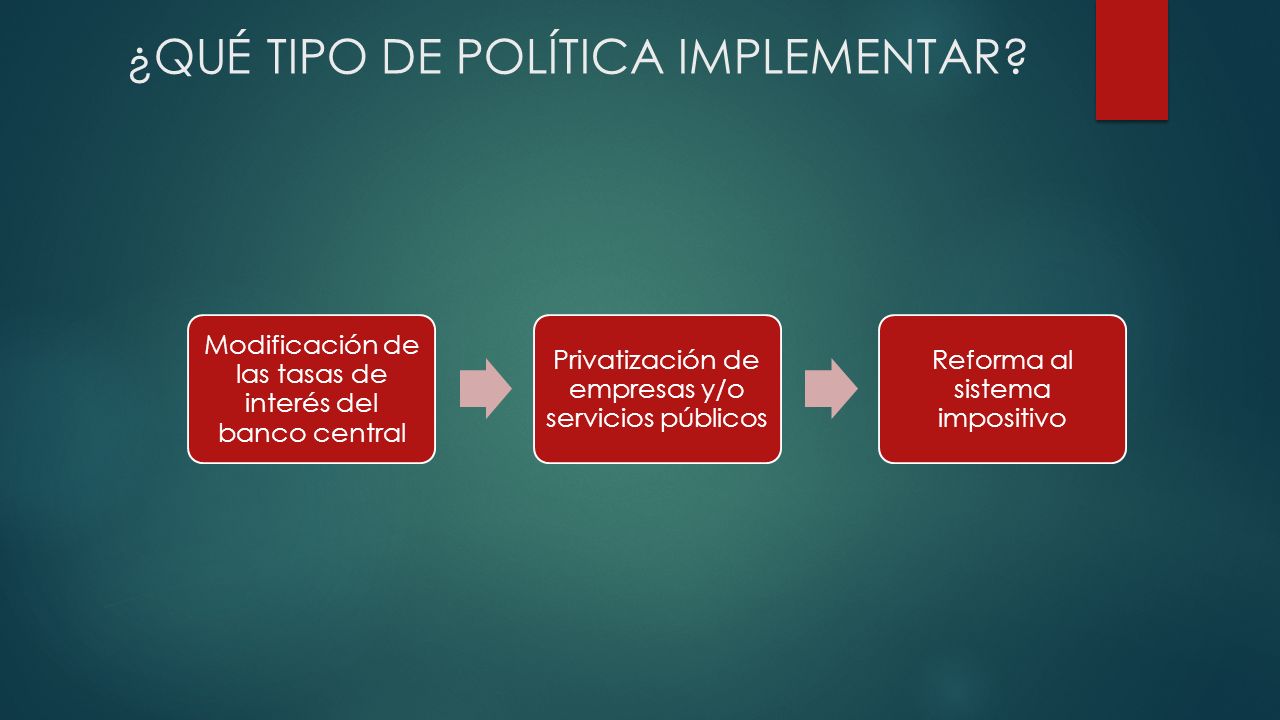 ¿QUÉ TIPO DE POLÍTICA IMPLEMENTAR?

Modificación de las tasas de interés del banco central

Privatización de empresas y/o servicios públicos

Reforma al sistema impositivo